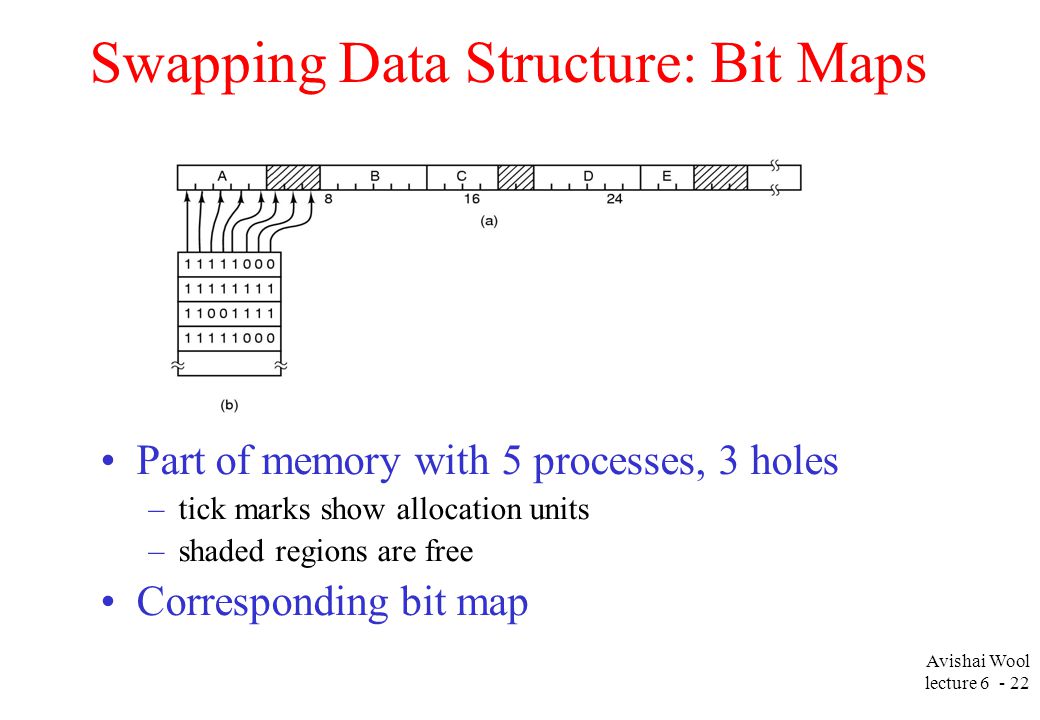 Swapping Data Structure: Bit Maps

A B C D E
8 16 24
(a)

1 1 1 1 1 0 0 0
1 1 1 1 1 1 1 1
1 1 0 0 1 1 1 1
1 1 1 1 1 0 0 0

(b)

• Part of memory with 5 processes, 3 holes
– tick marks show allocation units
– shaded regions are free
• Corresponding bit map

Avishai Wool
lecture 6 - 22